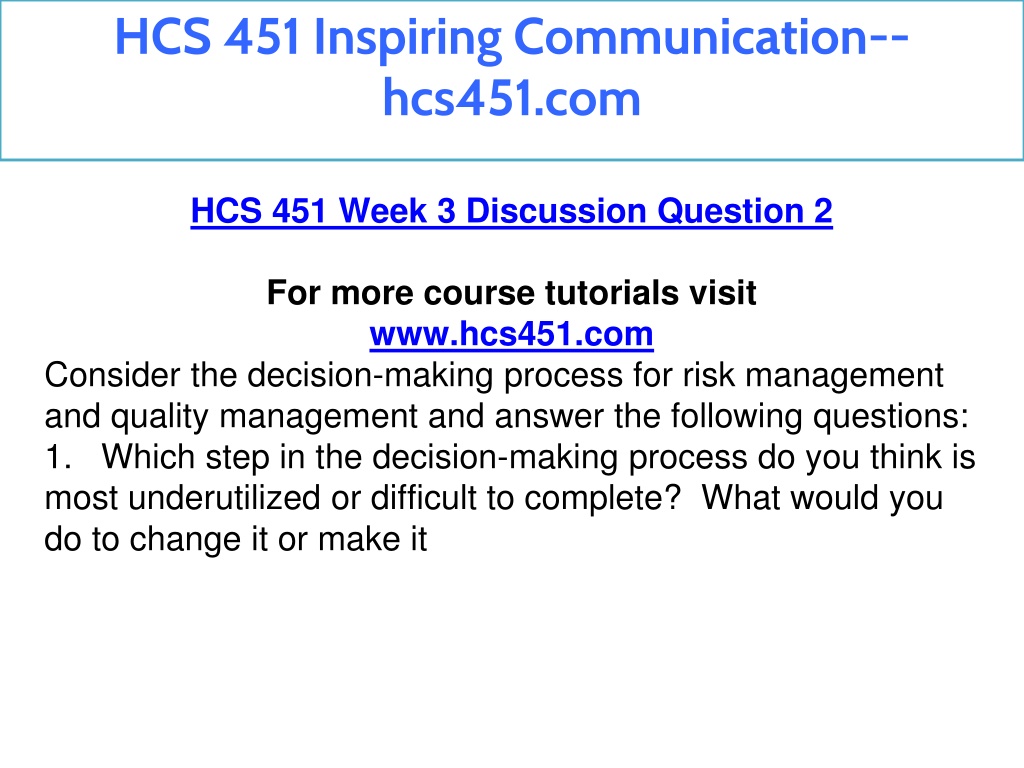 HCS 451 Inspiring Communication--hcs451.com

HCS 451 Week 3 Discussion Question 2

For more course tutorials visit
www.hcs451.com
Consider the decision-making process for risk management and quality management and answer the following questions:
1. Which step in the decision-making process do you think is most underutilized or difficult to complete? What would you do to change it or make it